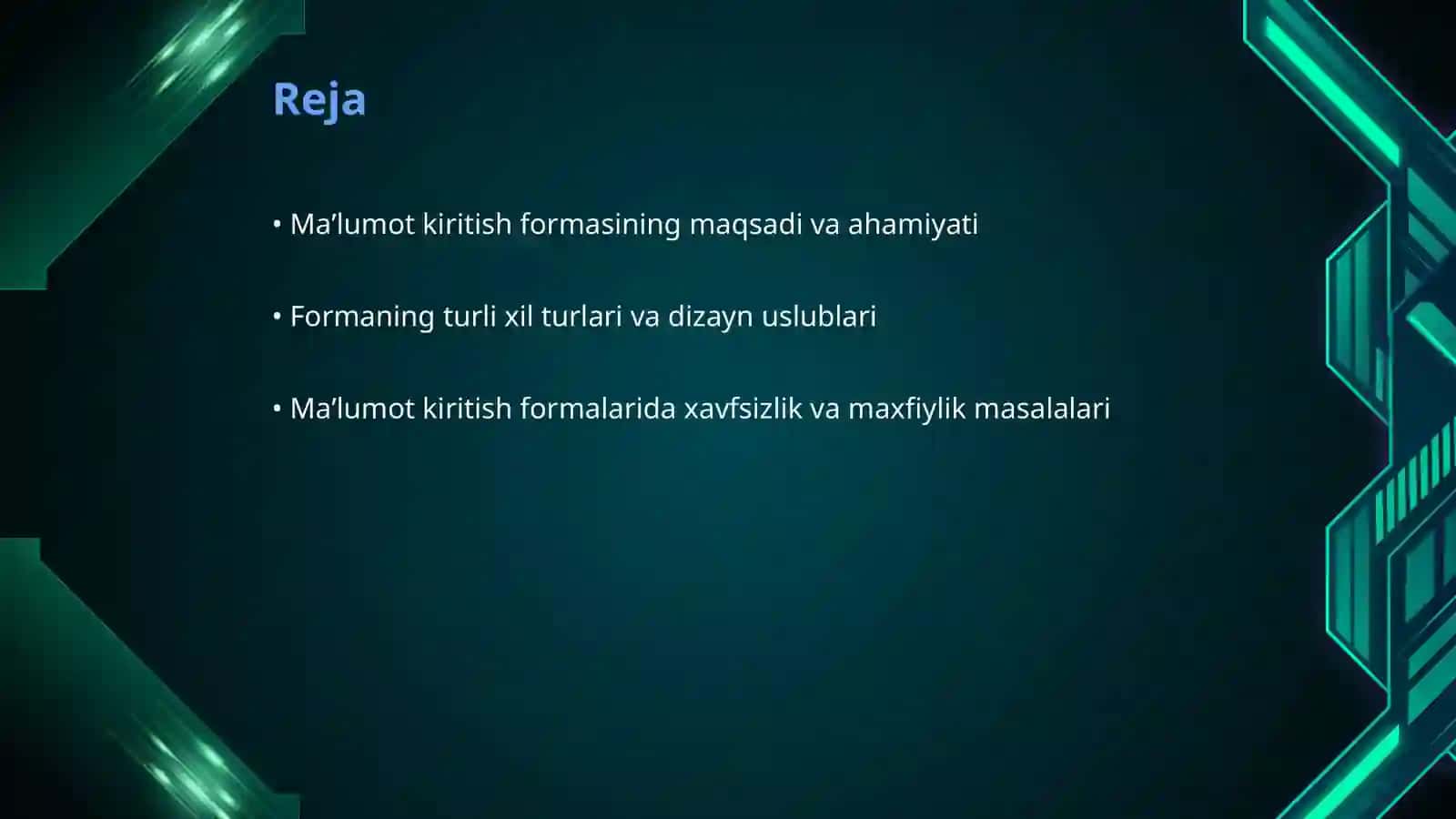 Reja

• Ma’lumot kiritish formasining maqsadi va ahamiyati

• Formaning turli xil turlari va dizayn uslublari

• Ma’lumot kiritish formalarida xavfsizlik va maxfiylik masalalari